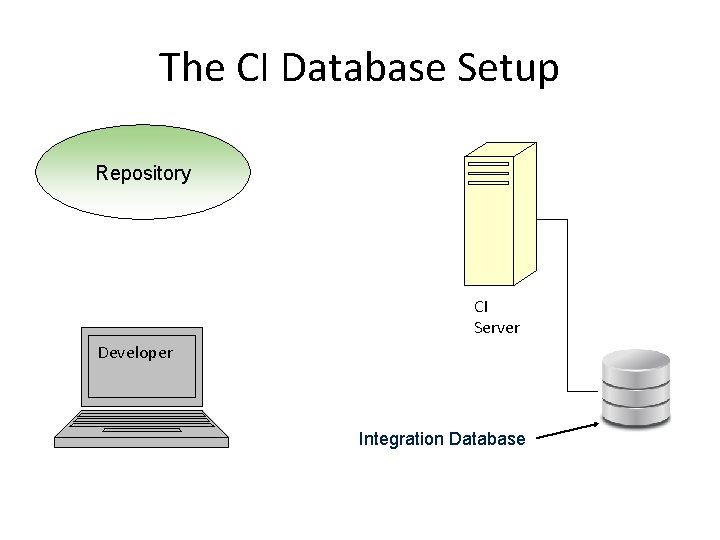 The CI Database Setup

Repository

CI
Server

Developer

Integration Database